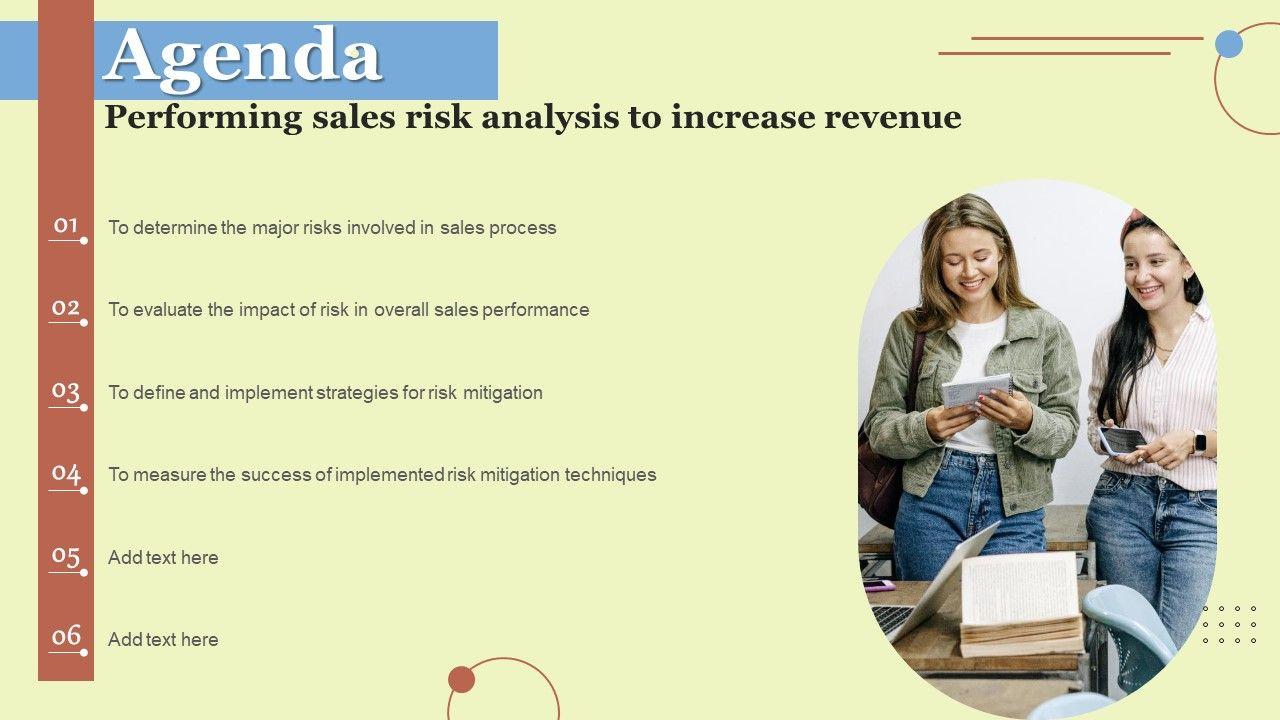 Agenda

Performing sales risk analysis to increase revenue

01 To determine the major risks involved in sales process

02 To evaluate the impact of risk in overall sales performance

03 To define and implement strategies for risk mitigation

04 To measure the success of implemented risk mitigation techniques

05 Add text here

06 Add text here